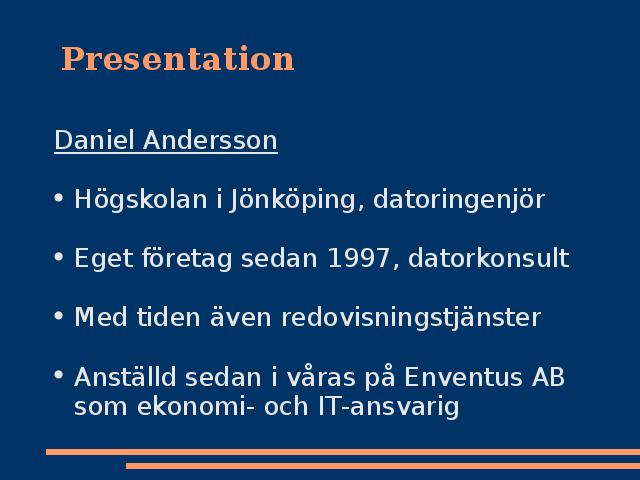 Presentation

Daniel Andersson

• Högskolan i Jönköping, datoringenjör

• Eget företag sedan 1997, datorkonsult

• Med tiden även redovisningstjänster

• Anställd sedan i våras på Enventus AB som ekonomi- och IT-ansvarig